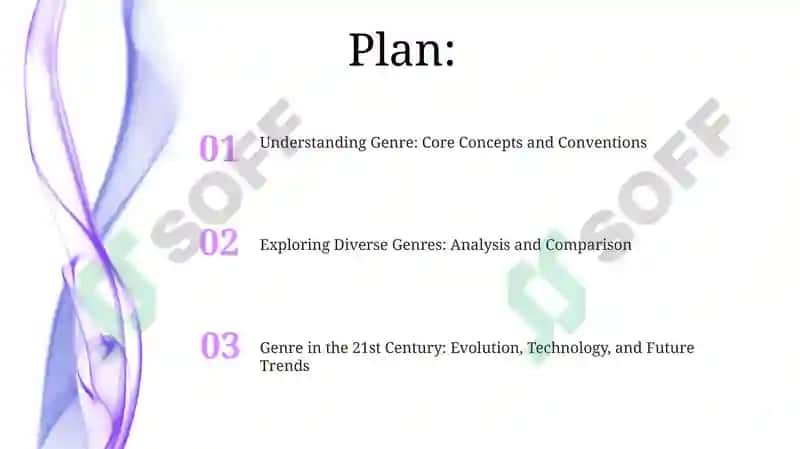 Plan:

01 Understanding Genre: Core Concepts and Conventions

02 Exploring Diverse Genres: Analysis and Comparison

03 Genre in the 21st Century: Evolution, Technology, and Future Trends

SOFF

SOFF